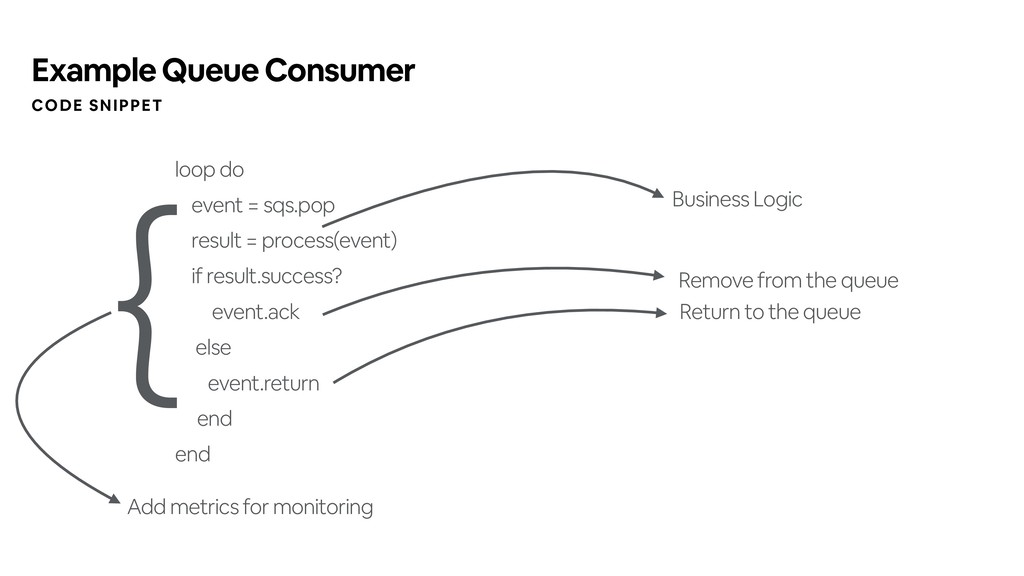 Example Queue Consumer

CODE SNIPPET

loop do
event = sqs.pop
result = process(event)
if result.success?
event.ack
else
event.return
end
end

Business Logic

Remove from the queue

Return to the queue

Add metrics for monitoring